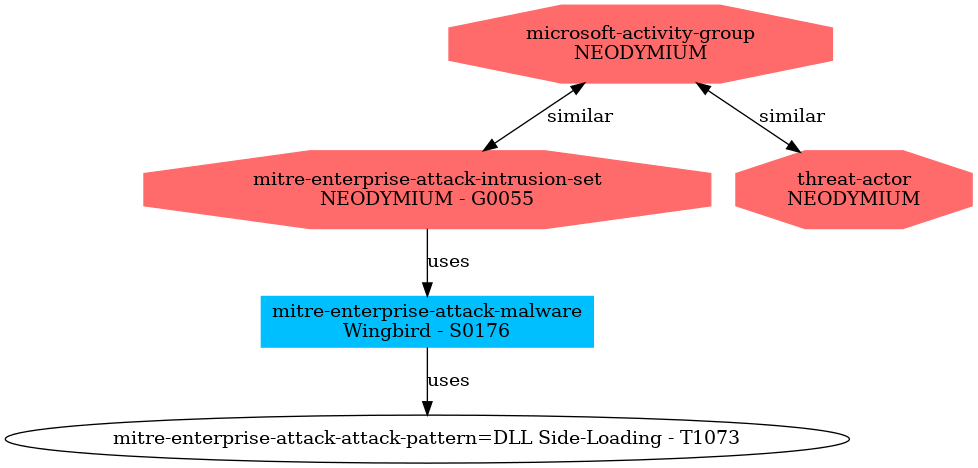 microsoft-activity-group
NEODYMIUM

similar

similar

mitre-enterprise-attack-intrusion-set
NEODYMIUM - G0055

threat-actor
NEODYMIUM

uses

mitre-enterprise-attack-malware
Wingbird - S0176

uses

mitre-enterprise-attack-attack-pattern=DLL Side-Loading - T1073